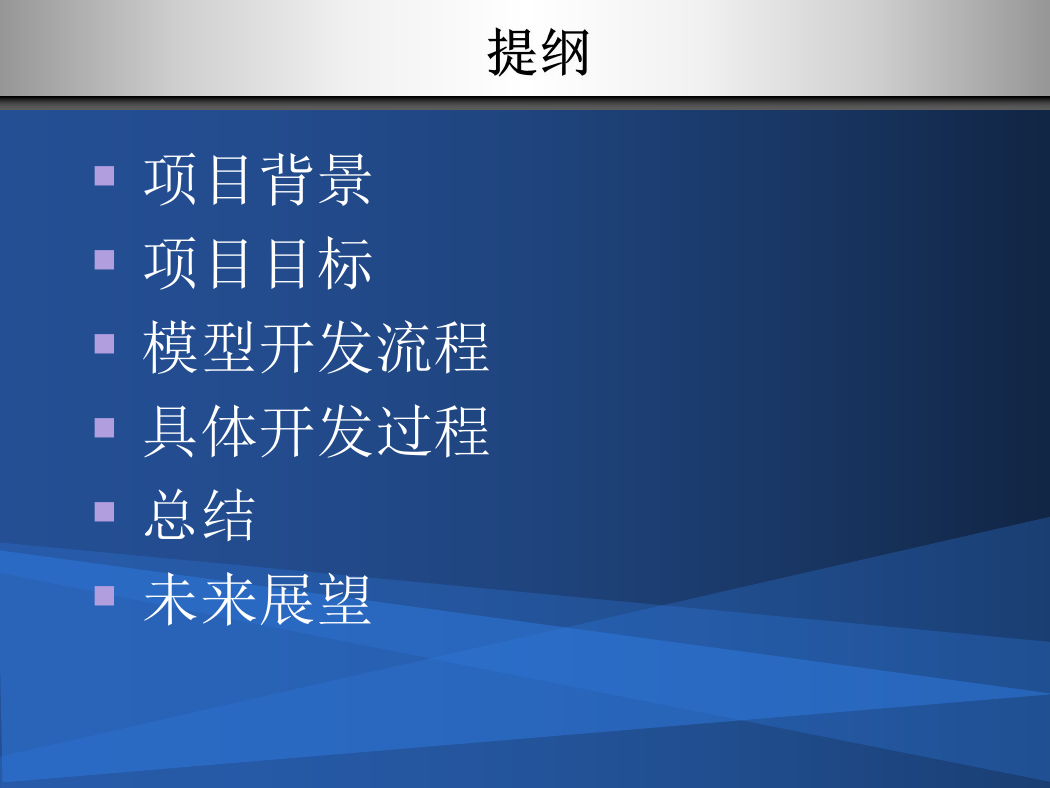 提纲

- 项目背景
- 项目目标
- 模型开发流程
- 具体开发过程
- 总结
- 未来展望